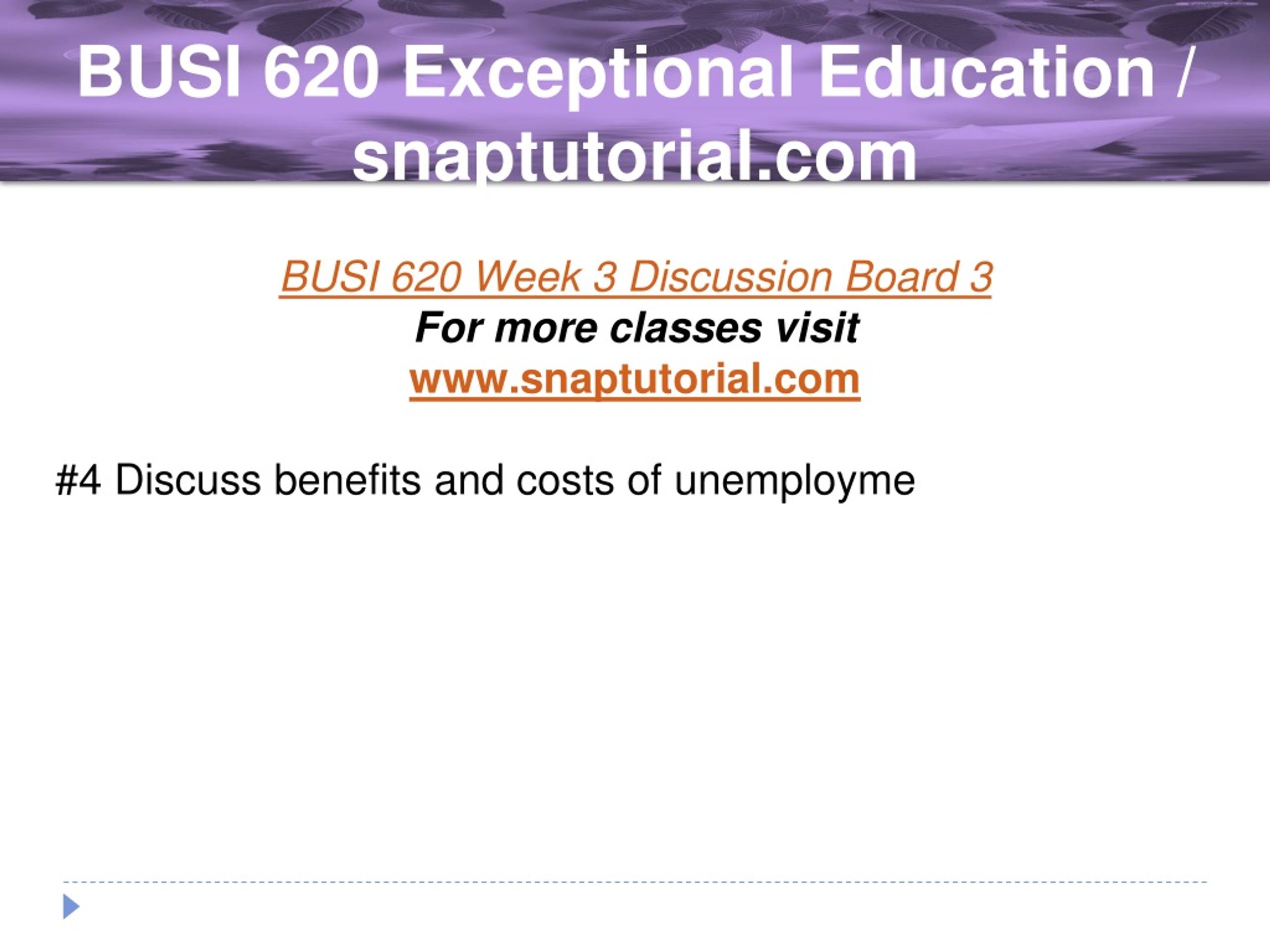 BUSI 620 Exceptional Education / snaptutorial.com

BUSI 620 Week 3 Discussion Board 3
For more classes visit
www.snaptutorial.com

#4 Discuss benefits and costs of unemployme